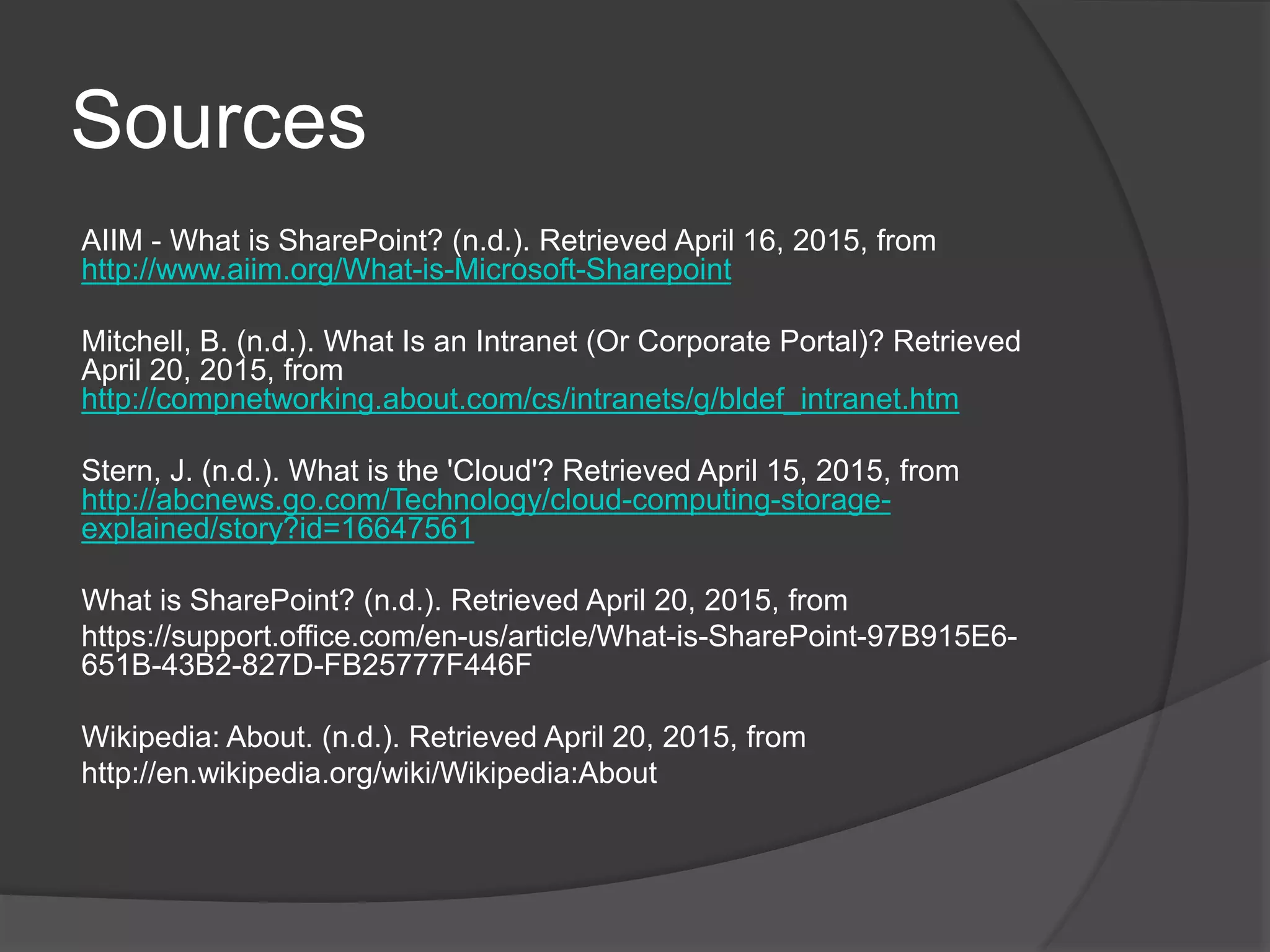 Sources

AIIM - What is SharePoint? (n.d.). Retrieved April 16, 2015, from http://www.aiim.org/What-is-Microsoft-Sharepoint

Mitchell, B. (n.d.). What Is an Intranet (Or Corporate Portal)? Retrieved April 20, 2015, from http://compnetworking.about.com/cs/intranets/g/bldef_intranet.htm

Stern, J. (n.d.). What is the 'Cloud'? Retrieved April 15, 2015, from http://abcnews.go.com/Technology/cloud-computing-storage-explained/story?id=16647561

What is SharePoint? (n.d.). Retrieved April 20, 2015, from https://support.office.com/en-us/article/What-is-SharePoint-97B915E6-651B-43B2-827D-FB25777F446F

Wikipedia: About. (n.d.). Retrieved April 20, 2015, from http://en.wikipedia.org/wiki/Wikipedia:About